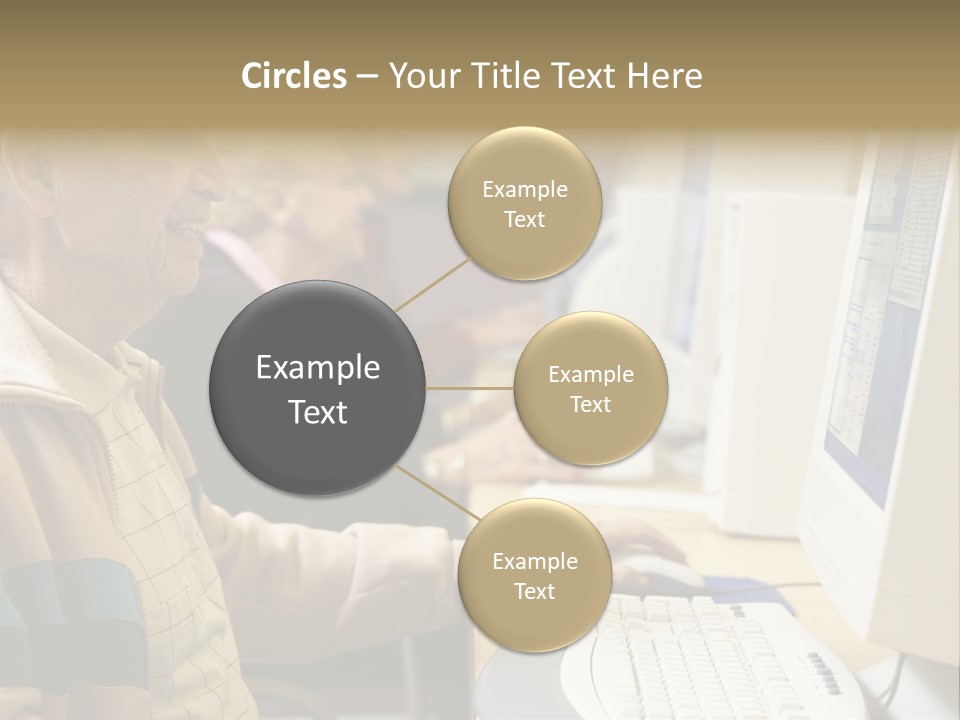 Circles – Your Title Text Here

Example Text

Example Text

Example Text

Example Text